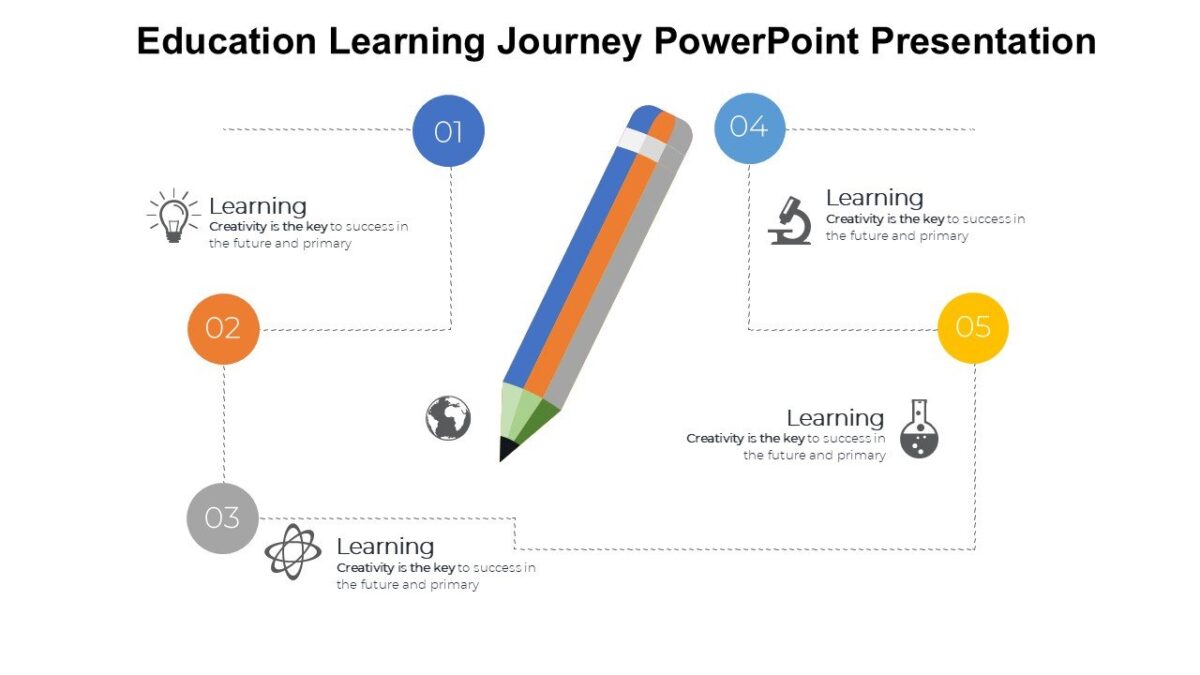 Education Learning Journey PowerPoint Presentation

01

Learning
Creativity is the key to success in the future and primary

02

03

Learning
Creativity is the key to success in the future and primary

04

Learning
Creativity is the key to success in the future and primary

05

Learning
Creativity is the key to success in the future and primary